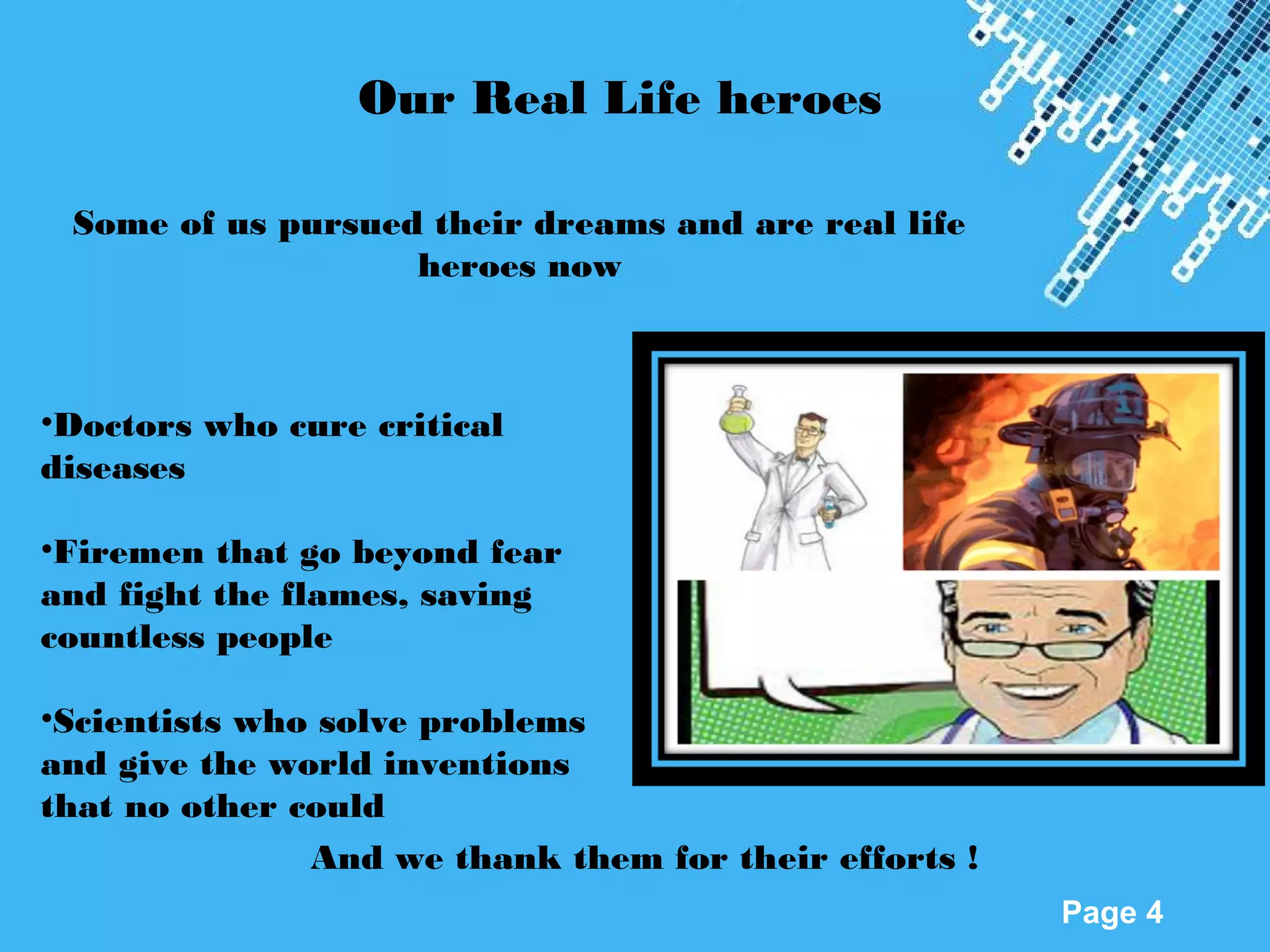 Our Real Life heroes

Some of us pursued their dreams and are real life heroes now

•Doctors who cure critical diseases

•Firemen that go beyond fear and fight the flames, saving countless people

•Scientists who solve problems and give the world inventions that no other could

And we thank them for their efforts !

Page 4